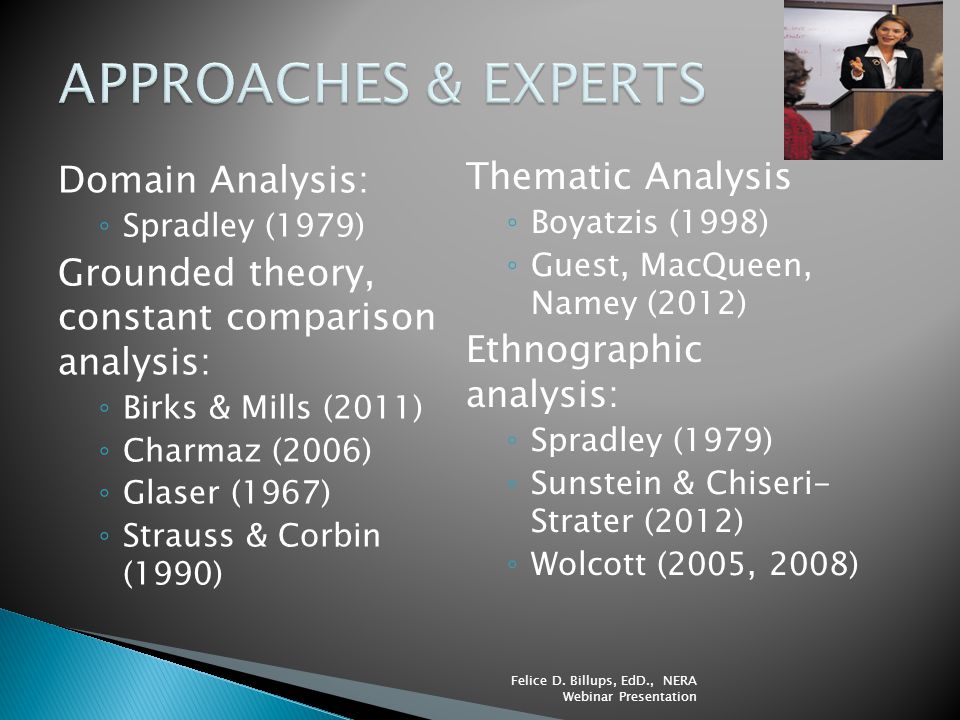 APPROACHES & EXPERTS

Domain Analysis:
◦ Spradley (1979)
Grounded theory, constant comparison analysis:
◦ Birks & Mills (2011)
◦ Charmaz (2006)
◦ Glaser (1967)
◦ Strauss & Corbin (1990)

Thematic Analysis
◦ Boyatzis (1998)
◦ Guest, MacQueen, Namey (2012)
Ethnographic analysis:
◦ Spradley (1979)
◦ Sunstein & Chiseri-Strater (2012)
◦ Wolcott (2005, 2008)

Felice D. Billups, EdD., NERA Webinar Presentation